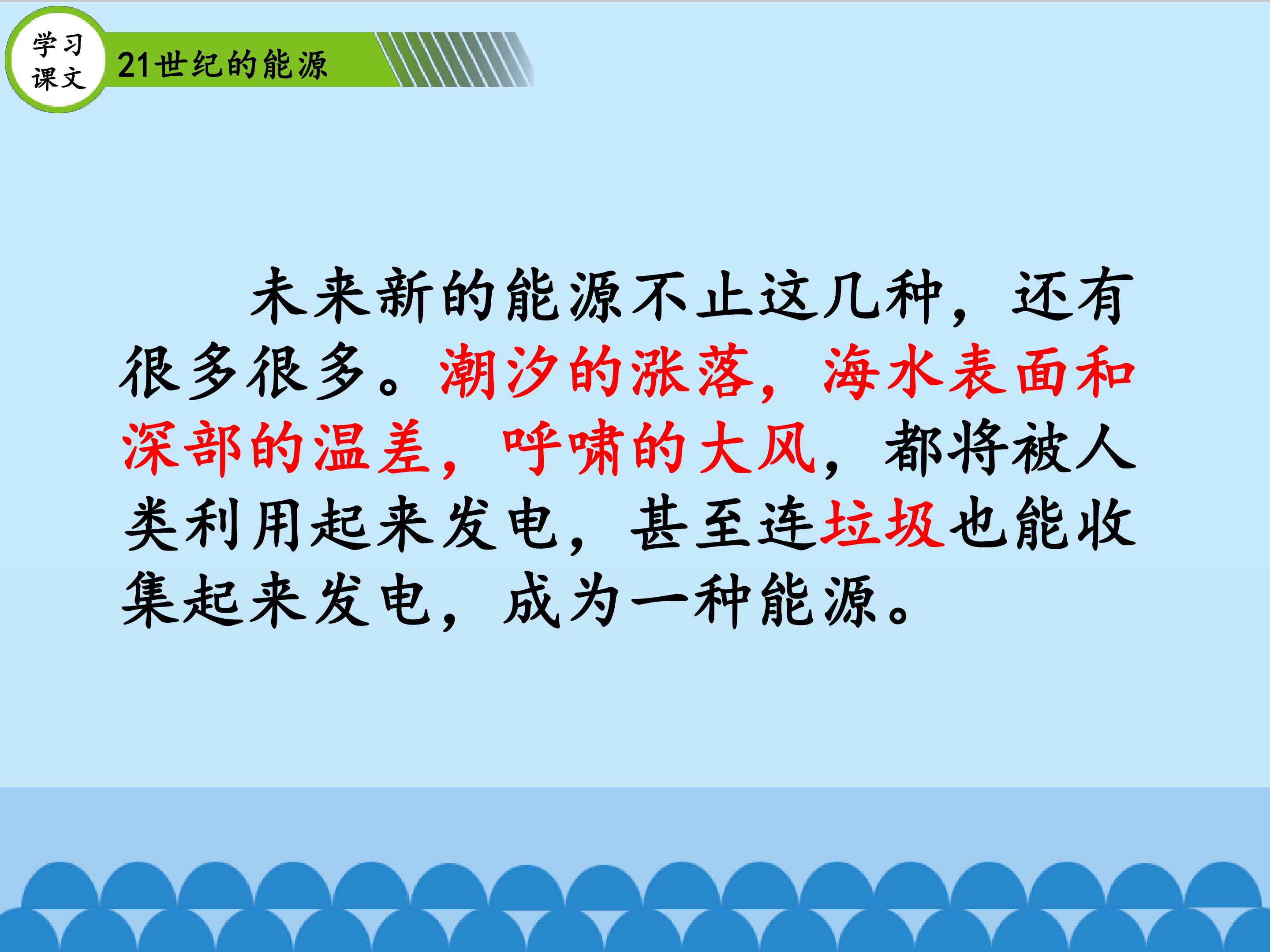 学习课文

21世纪的能源

未来新的能源不止这几种，还有很多很多。潮汐的涨落，海水表面和深部的温差，呼啸的大风，都将被人类利用起来发电，甚至连垃圾也能收集起来发电，成为一种能源。